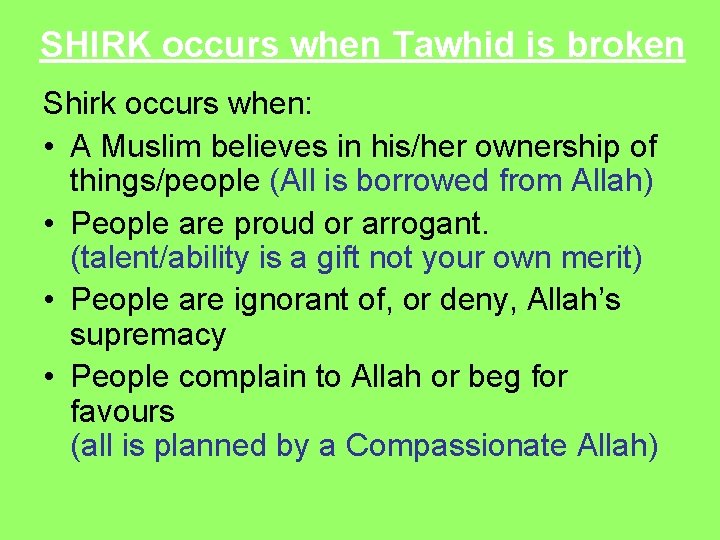 SHIRK occurs when Tawhid is broken

Shirk occurs when:

• A Muslim believes in his/her ownership of things/people (All is borrowed from Allah)
• People are proud or arrogant. (talent/ability is a gift not your own merit)
• People are ignorant of, or deny, Allah's supremacy
• People complain to Allah or beg for favours (all is planned by a Compassionate Allah)